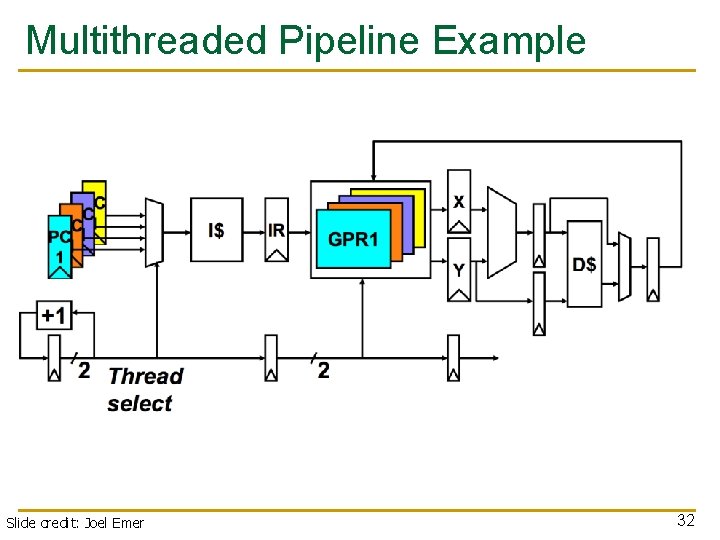 Multithreaded Pipeline Example

PC 1
C
C
C
I$
IR
GPR1
X
Y
D$
+1
2
Thread select
2

Slide credit: Joel Emer
32